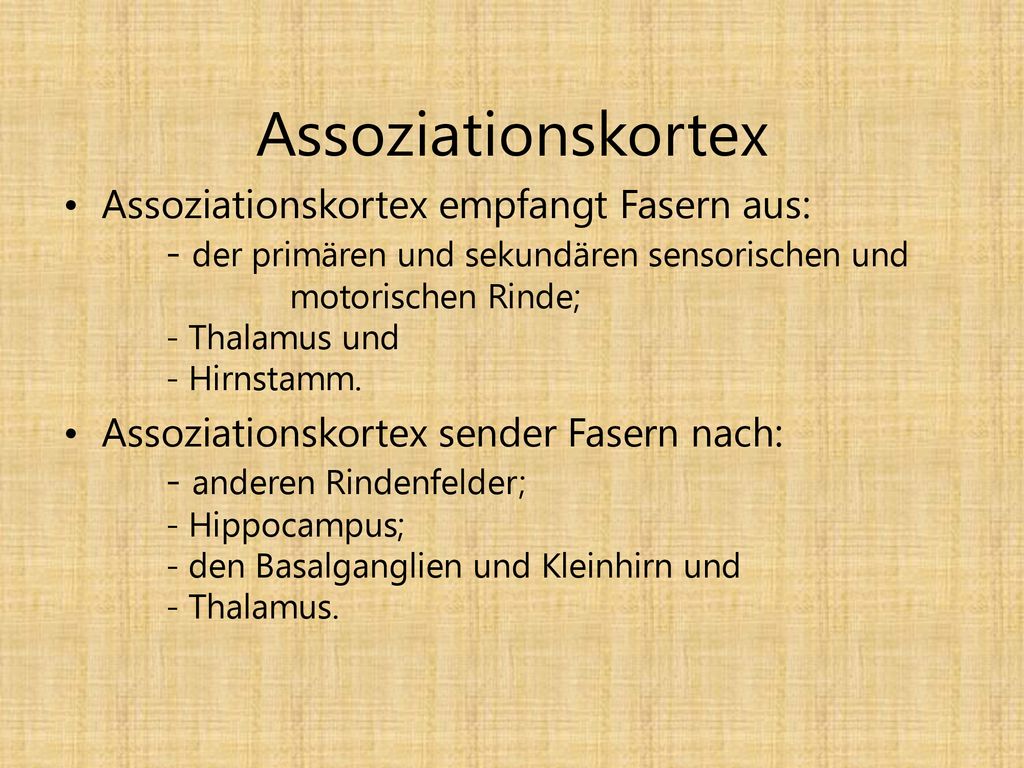 Assoziationskortex

• Assoziationskortex empfangt Fasern aus:
- der primären und sekundären sensorischen und motorischen Rinde;
- Thalamus und
- Hirnstamm.

• Assoziationskortex sender Fasern nach:
- anderen Rindenfelder;
- Hippocampus;
- den Basalganglien und Kleinhirn und
- Thalamus.